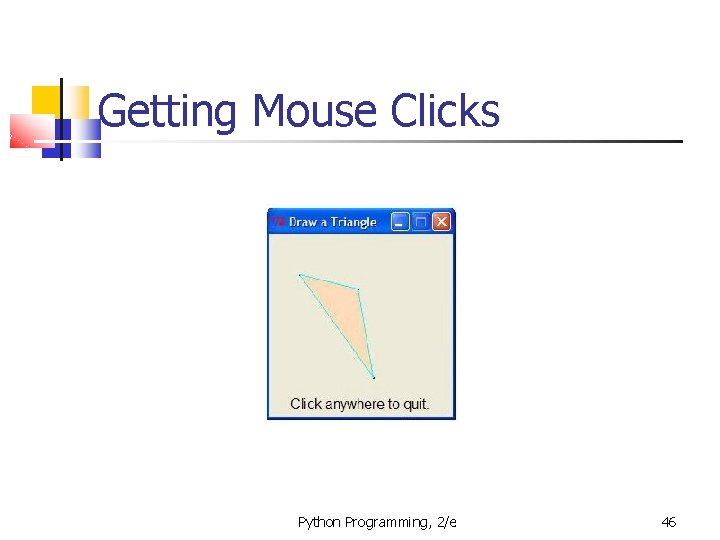 Getting Mouse Clicks

Draw a Triangle

Click anywhere to quit.

Python Programming, 2/e

46